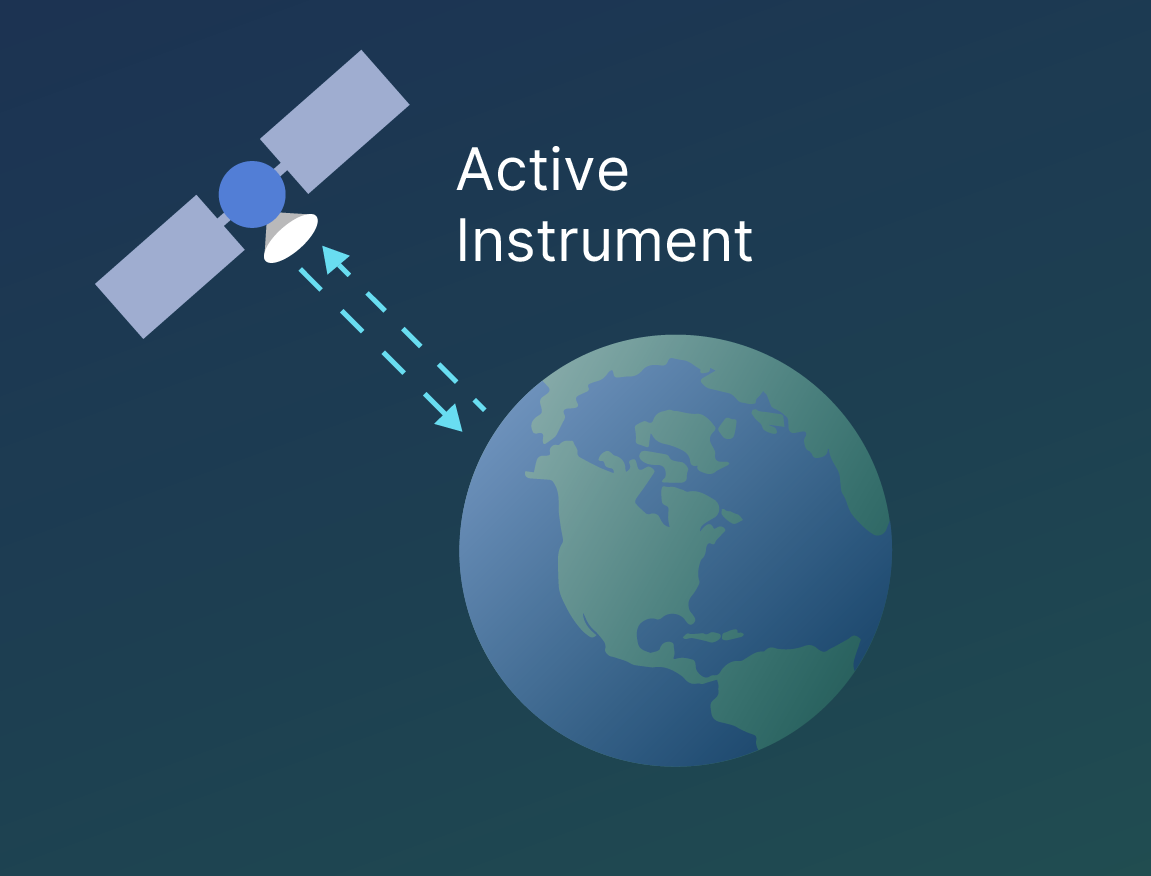 Active Instrument